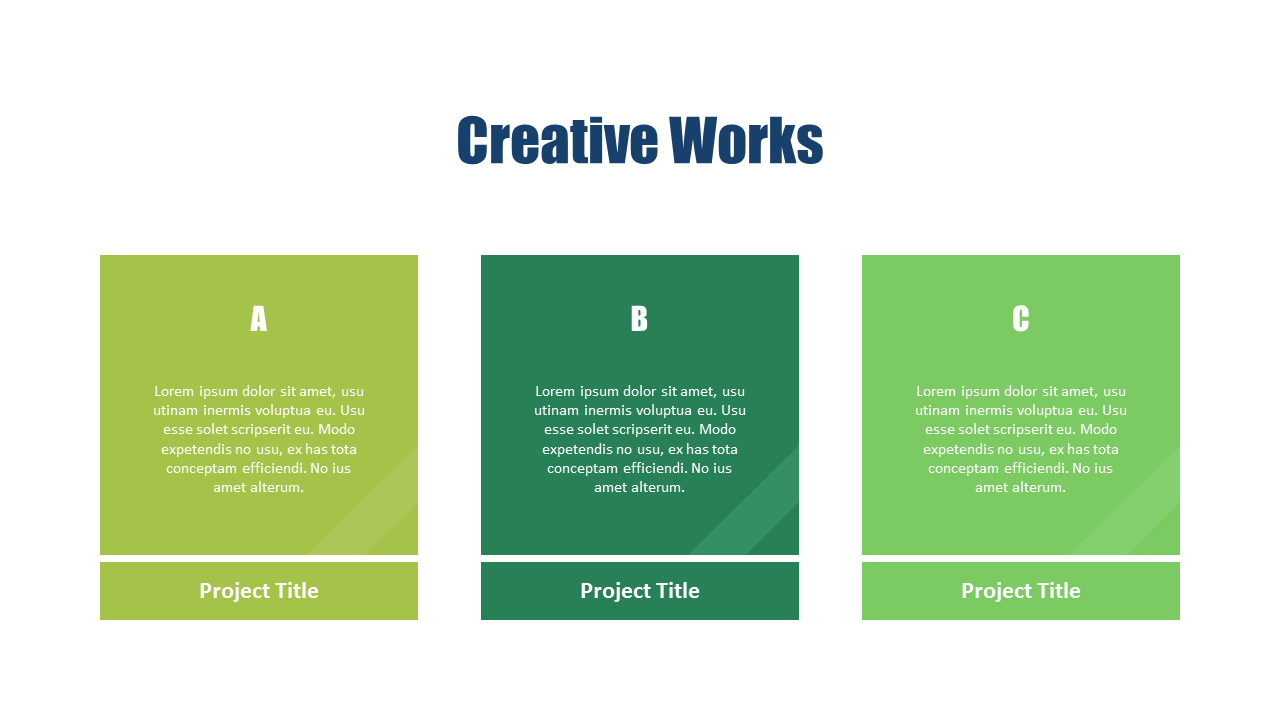 Creative Works

A

Lorem ipsum dolor sit amet, usu utinam inermis voluptua eu. Usu esse solet scripserit eu. Modo expetendis no usu, ex has tota conceptam efficiendi. No ius amet alterum.

Project Title

B

Lorem ipsum dolor sit amet, usu utinam inermis voluptua eu. Usu esse solet scripserit eu. Modo expetendis no usu, ex has tota conceptam efficiendi. No ius amet alterum.

Project Title

C

Lorem ipsum dolor sit amet, usu utinam inermis voluptua eu. Usu esse solet scripserit eu. Modo expetendis no usu, ex has tota conceptam efficiendi. No ius amet alterum.

Project Title